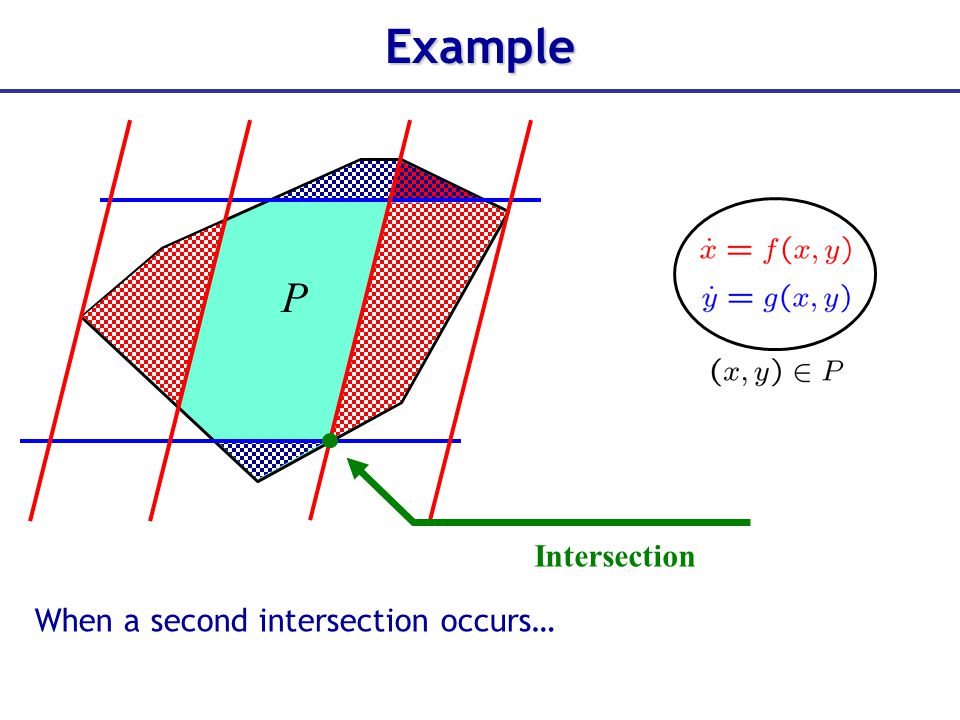 Example

$P$

$\dot{x} = f(x, y)$
$\dot{y} = g(x, y)$

$(x, y) \in P$

Intersection

When a second intersection occurs…